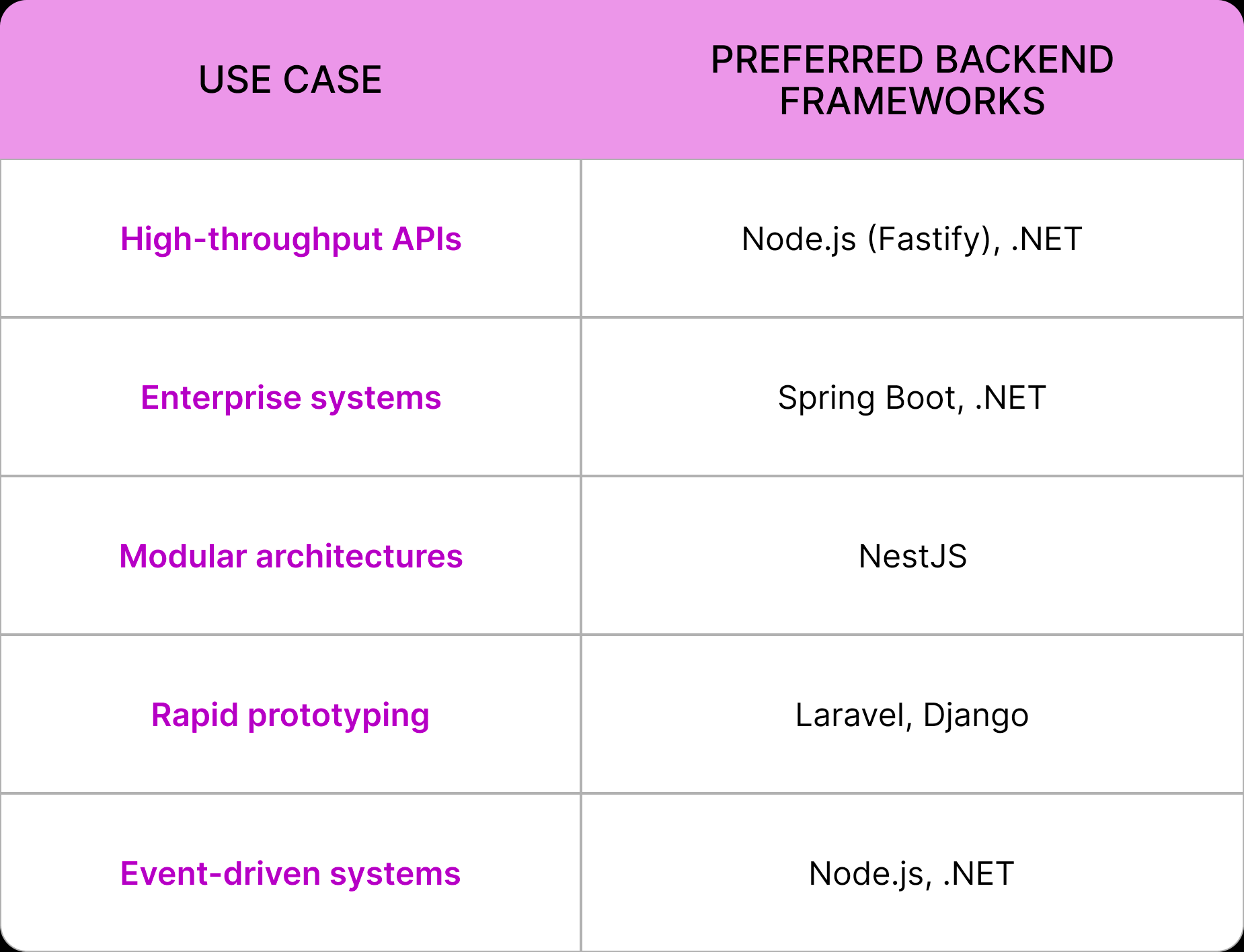 | USE CASE | PREFERRED BACKEND FRAMEWORKS |
|---|---|
| High-throughput APIs | Node.js (Fastify), .NET |
| Enterprise systems | Spring Boot, .NET |
| Modular architectures | NestJS |
| Rapid prototyping | Laravel, Django |
| Event-driven systems | Node.js, .NET |